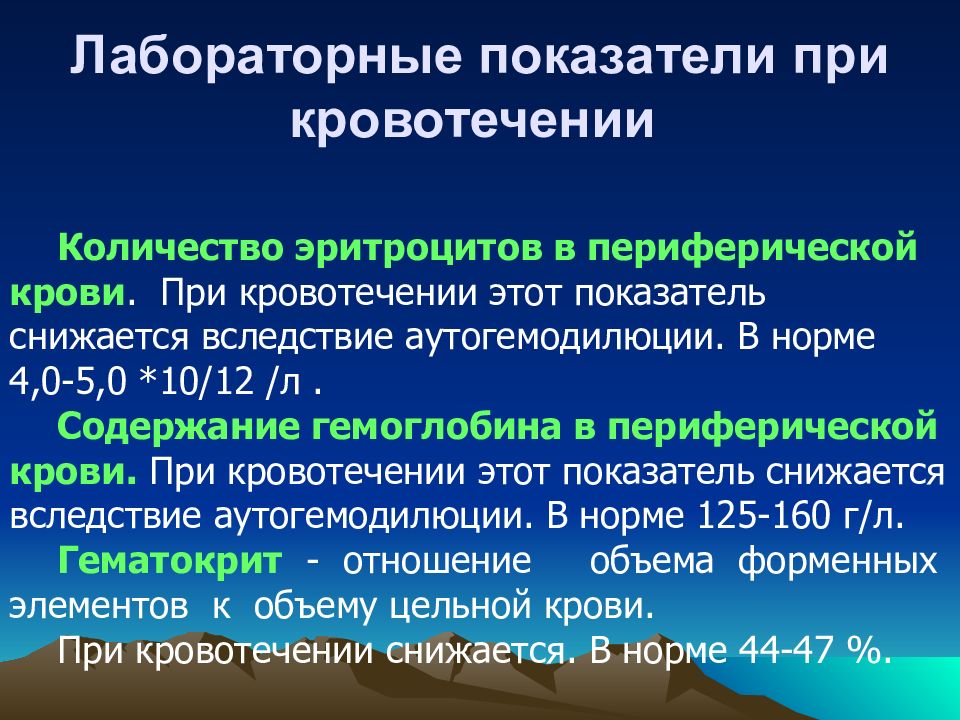 Лабораторные показатели при кровотечении

Количество эритроцитов в периферической крови. При кровотечении этот показатель снижается вследствие аутогемодилюции. В норме 4,0-5,0 *10/12 /л .

Содержание гемоглобина в периферической крови. При кровотечении этот показатель снижается вследствие аутогемодилюции. В норме 125-160 г/л.

Гематокрит - отношение объема форменных элементов к объему цельной крови.

При кровотечении снижается. В норме 44-47 %.